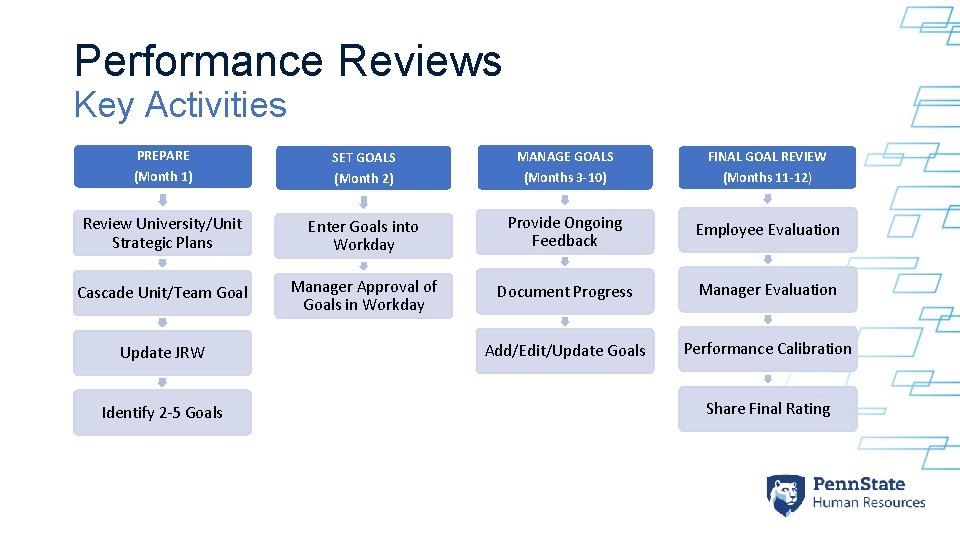 Performance Reviews
Key Activities

PREPARE
(Month 1)

Review University/Unit Strategic Plans

Cascade Unit/Team Goal

Update JRW

Identify 2-5 Goals

SET GOALS
(Month 2)

Enter Goals into Workday

Manager Approval of Goals in Workday

MANAGE GOALS
(Months 3-10)

Provide Ongoing Feedback

Document Progress

Add/Edit/Update Goals

FINAL GOAL REVIEW
(Months 11-12)

Employee Evaluation

Manager Evaluation

Performance Calibration

Share Final Rating

PennState
Human Resources